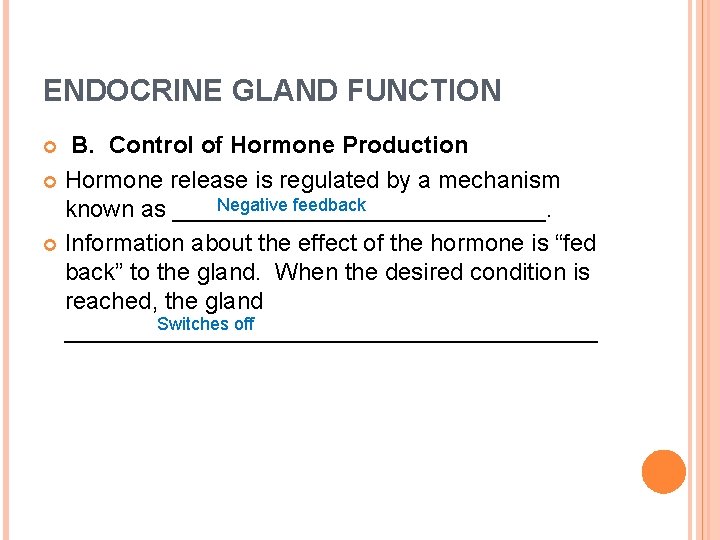 ENDOCRINE GLAND FUNCTION

B. Control of Hormone Production

Hormone release is regulated by a mechanism known as Negative feedback.

Information about the effect of the hormone is “fed back” to the gland. When the desired condition is reached, the gland Switches off